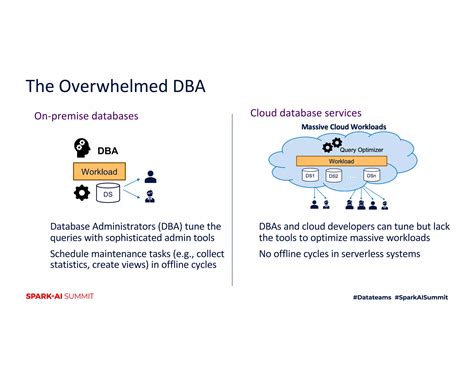 The Overwhelmed DBA

On-premise databases

DBA

Workload

DS

Database Administrators (DBA) tune the queries with sophisticated admin tools

Schedule maintenance tasks (e.g., collect statistics, create views) in offline cycles

Cloud database services

Massive Cloud Workloads

Query Optimizer

Workload

DS1

DS2

DSn

DBAs and cloud developers can tune but lack the tools to optimize massive workloads

No offline cycles in serverless systems

SPARK+AI SUMMIT

#Datateams #SparkAISummit